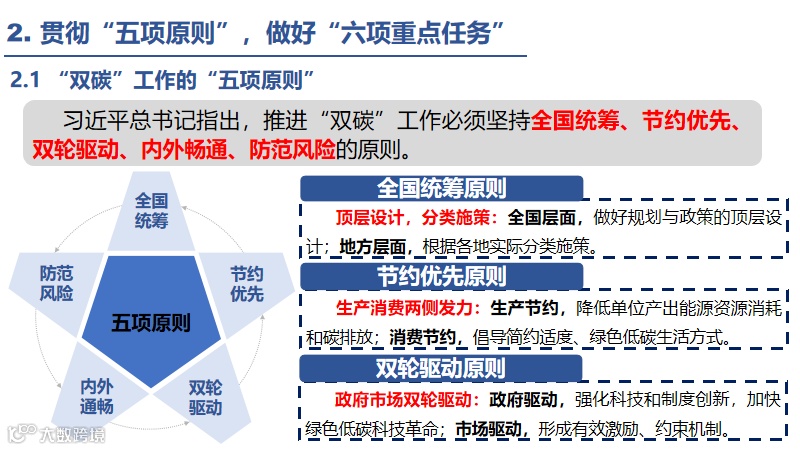 2. 贯彻“五项原则”，做好“六项重点任务”

2.1 “双碳”工作的“五项原则”

习近平总书记指出，推进“双碳”工作必须坚持全国统筹、节约优先、双轮驱动、内外畅通、防范风险的原则。

全国统筹

节约优先

双轮驱动

内外通畅

防范风险

五项原则

全国统筹原则

顶层设计，分类施策：全国层面，做好规划与政策的顶层设计；地方层面，根据各地实际分类施策。

节约优先原则

生产消费两侧发力：生产节约，降低单位产出能源资源消耗和碳排放；消费节约，倡导简约适度、绿色低碳生活方式。

双轮驱动原则

政府市场双轮驱动：政府驱动，强化科技和制度创新，加快绿色低碳科技革命；市场驱动，形成有效激励、约束机制。

大数跨境